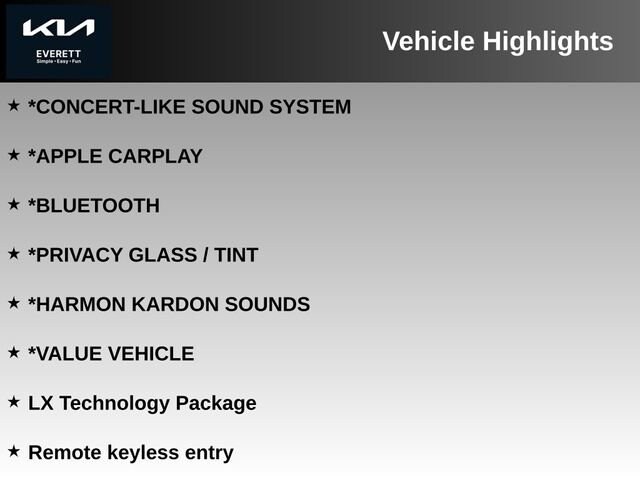 KIA
EVERETT
Simple • Easy • Fun

Vehicle Highlights

★ *CONCERT-LIKE SOUND SYSTEM

★ *APPLE CARPLAY

★ *BLUETOOTH

★ *PRIVACY GLASS / TINT

★ *HARMON KARDON SOUNDS

★ *VALUE VEHICLE

★ LX Technology Package

★ Remote keyless entry